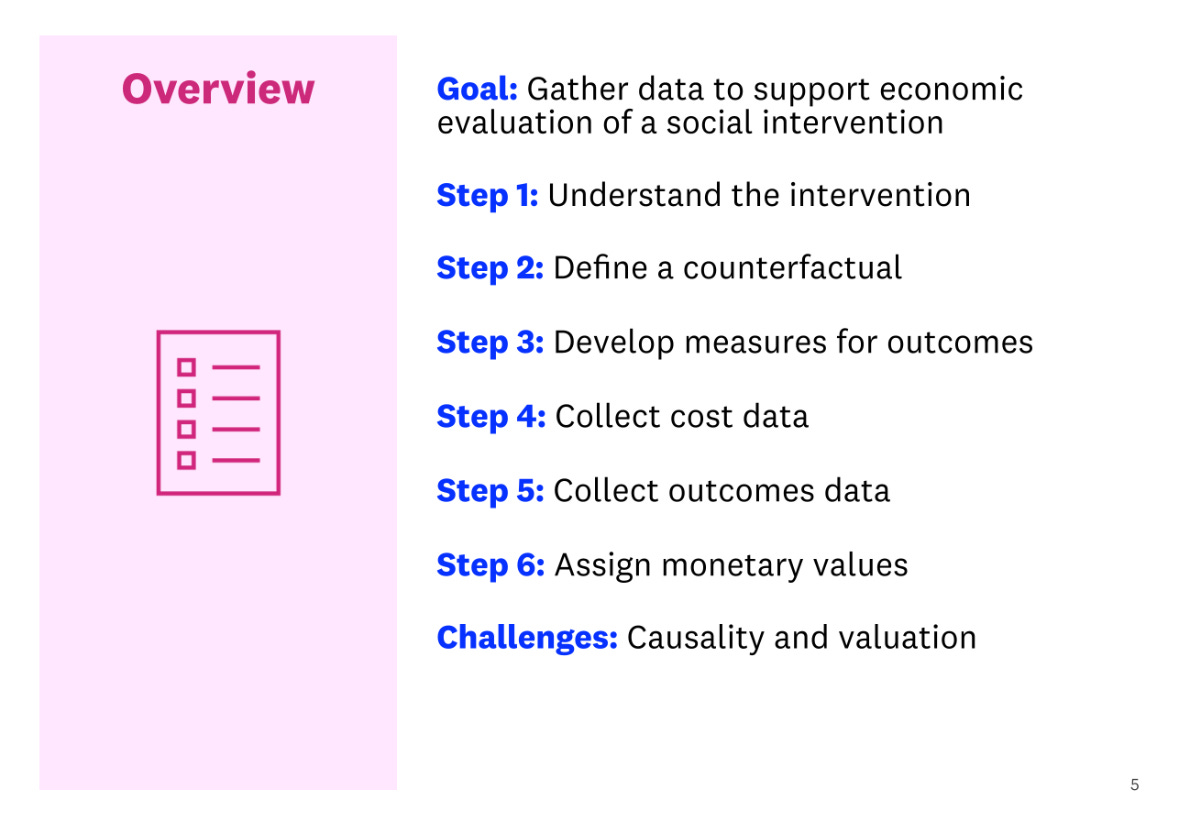 Overview

Goal: Gather data to support economic evaluation of a social intervention

Step 1: Understand the intervention

Step 2: Define a counterfactual

Step 3: Develop measures for outcomes

Step 4: Collect cost data

Step 5: Collect outcomes data

Step 6: Assign monetary values

Challenges: Causality and valuation

5